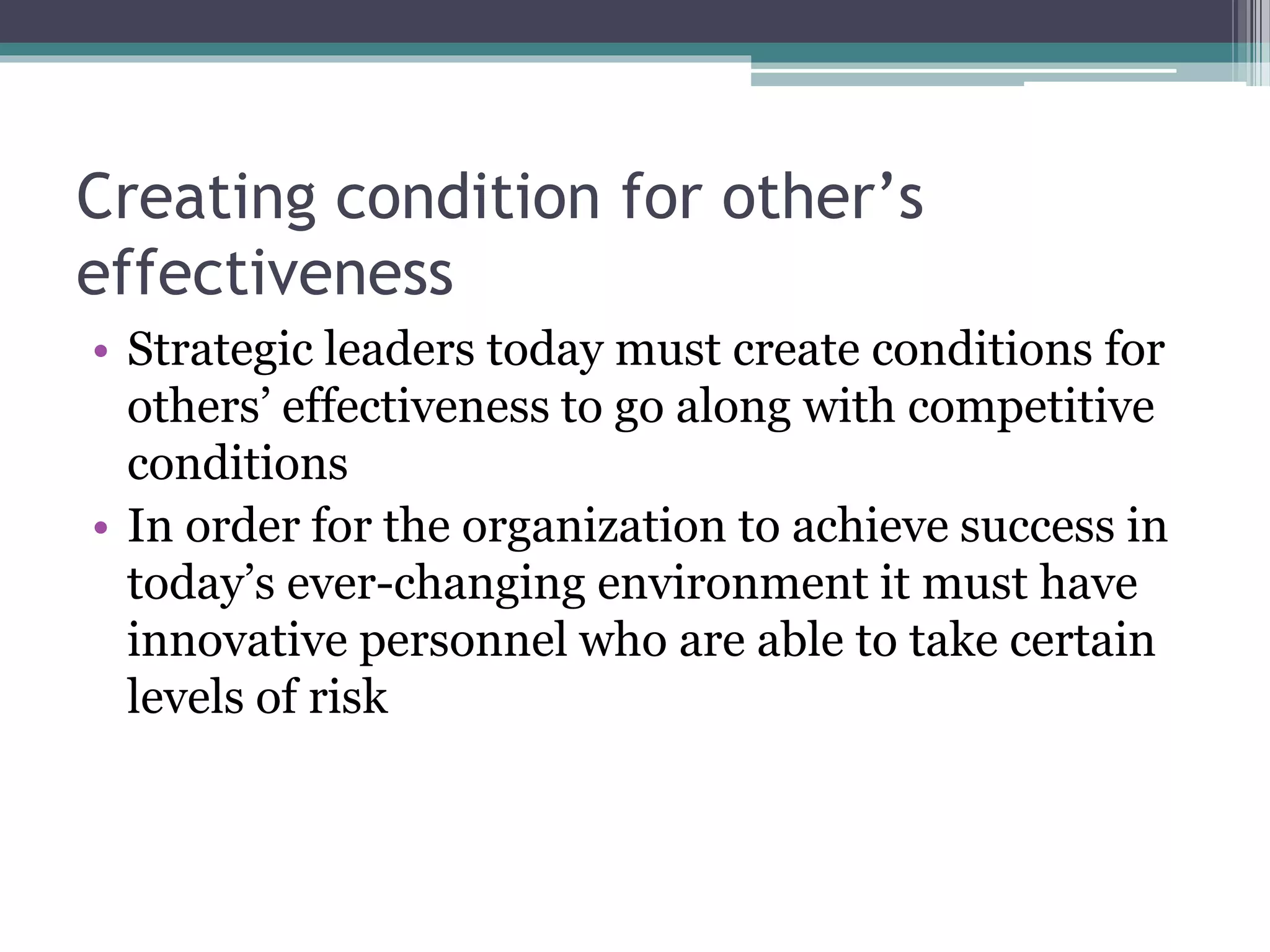 Creating condition for other’s effectiveness

• Strategic leaders today must create conditions for others’ effectiveness to go along with competitive conditions
• In order for the organization to achieve success in today’s ever-changing environment it must have innovative personnel who are able to take certain levels of risk